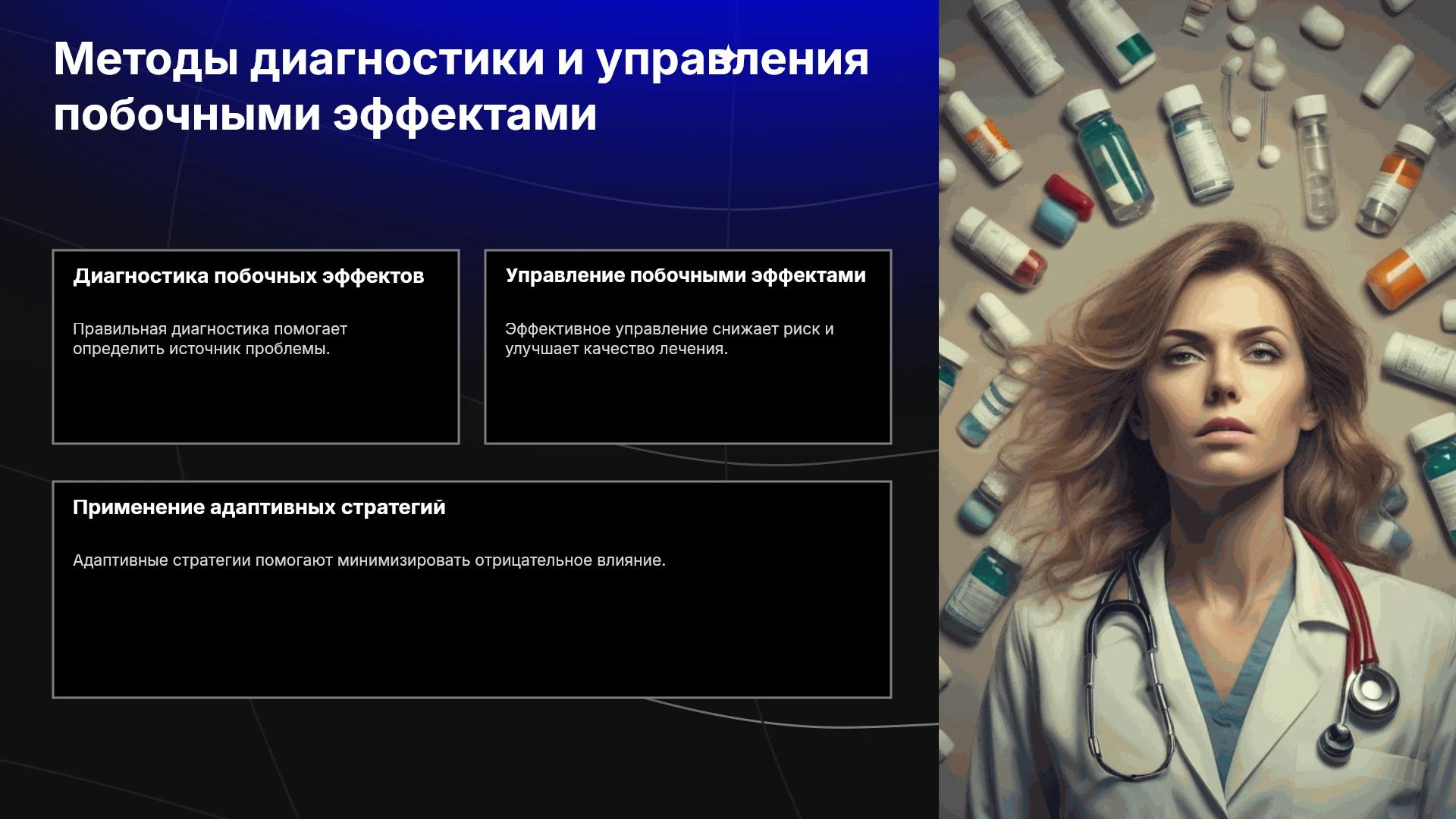 Методы диагностики и управления побочными эффектами

Диагностика побочных эффектов

Правильная диагностика помогает определить источник проблемы.

Управление побочными эффектами

Эффективное управление снижает риск и улучшает качество лечения.

Применение адаптивных стратегий

Адаптивные стратегии помогают минимизировать отрицательное влияние.